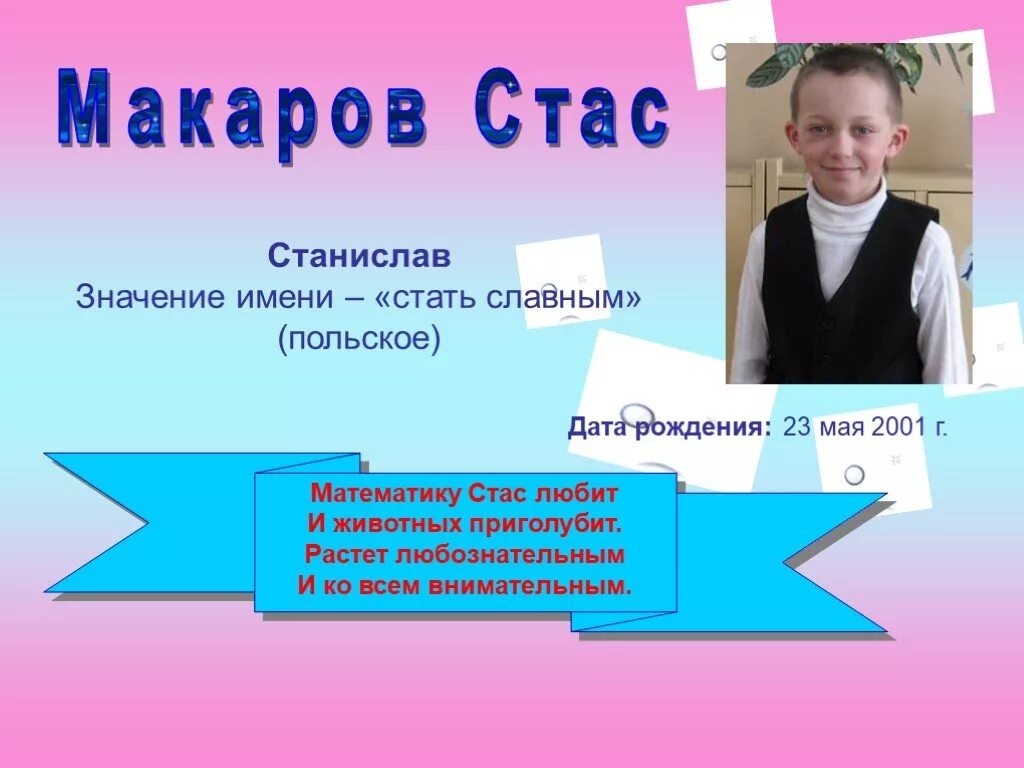 Макаров Стас

Станислав
Значение имени – «стать славным»
(польское)

Дата рождения: 23 мая 2001 г.

Математику Стас любит
И животных приголубит.
Растет любознательным
И ко всем внимательным.